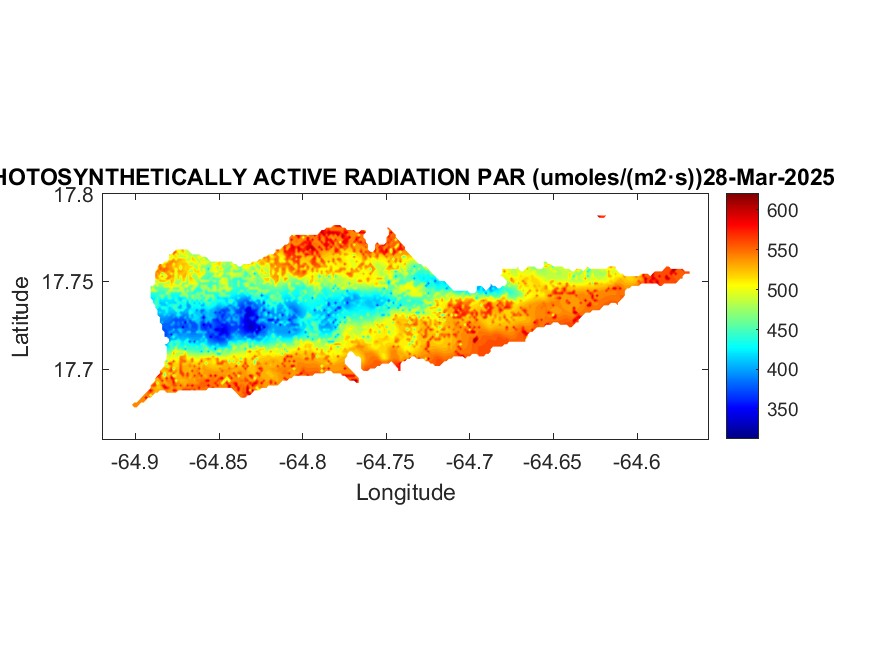 HOTOSYNTHETICALLY ACTIVE RADIATION PAR (umoles/(m2·s))28-Mar-2025

17.8
17.75
17.7
Latitude

-64.9 -64.85 -64.8 -64.75 -64.7 -64.65 -64.6
Longitude

600
550
500
450
400
350